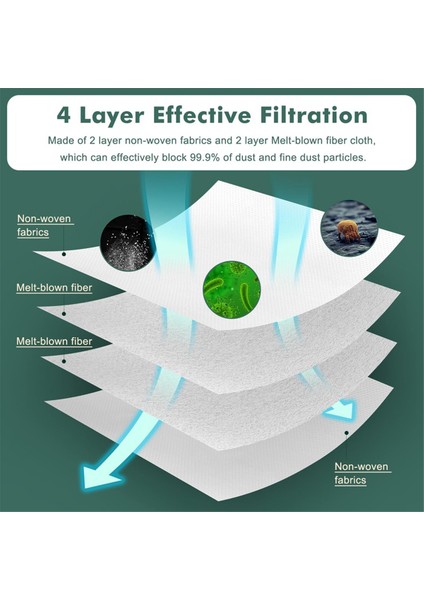 4 Layer Effective Filtration

Made of 2 layer non-woven fabrics and 2 layer Melt-blown fiber cloth, which can effectively block 99.9% of dust and fine dust particles.

Non-woven fabrics

Melt-blown fiber

Melt-blown fiber

Non-woven fabrics